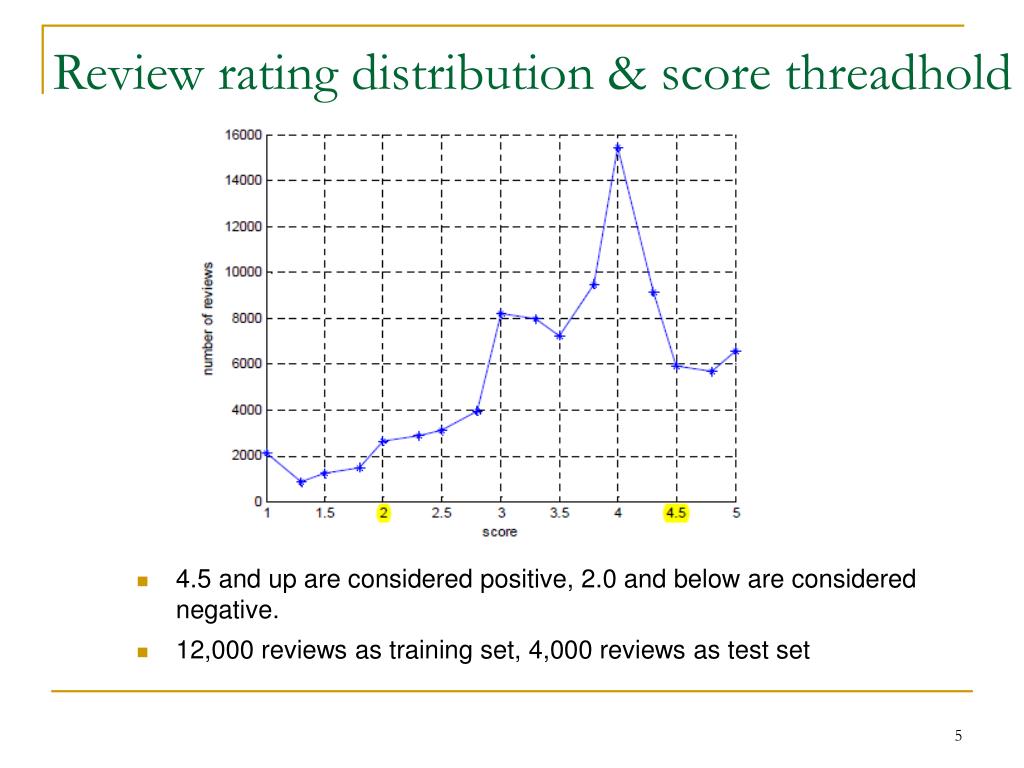 Review rating distribution & score threadhold

16000
14000
12000
10000
8000
6000
4000
2000
0
number of reviews
1
1.5
2
2.5
3
3.5
4
4.5
5
score

4.5 and up are considered positive, 2.0 and below are considered negative.

12,000 reviews as training set, 4,000 reviews as test set

5